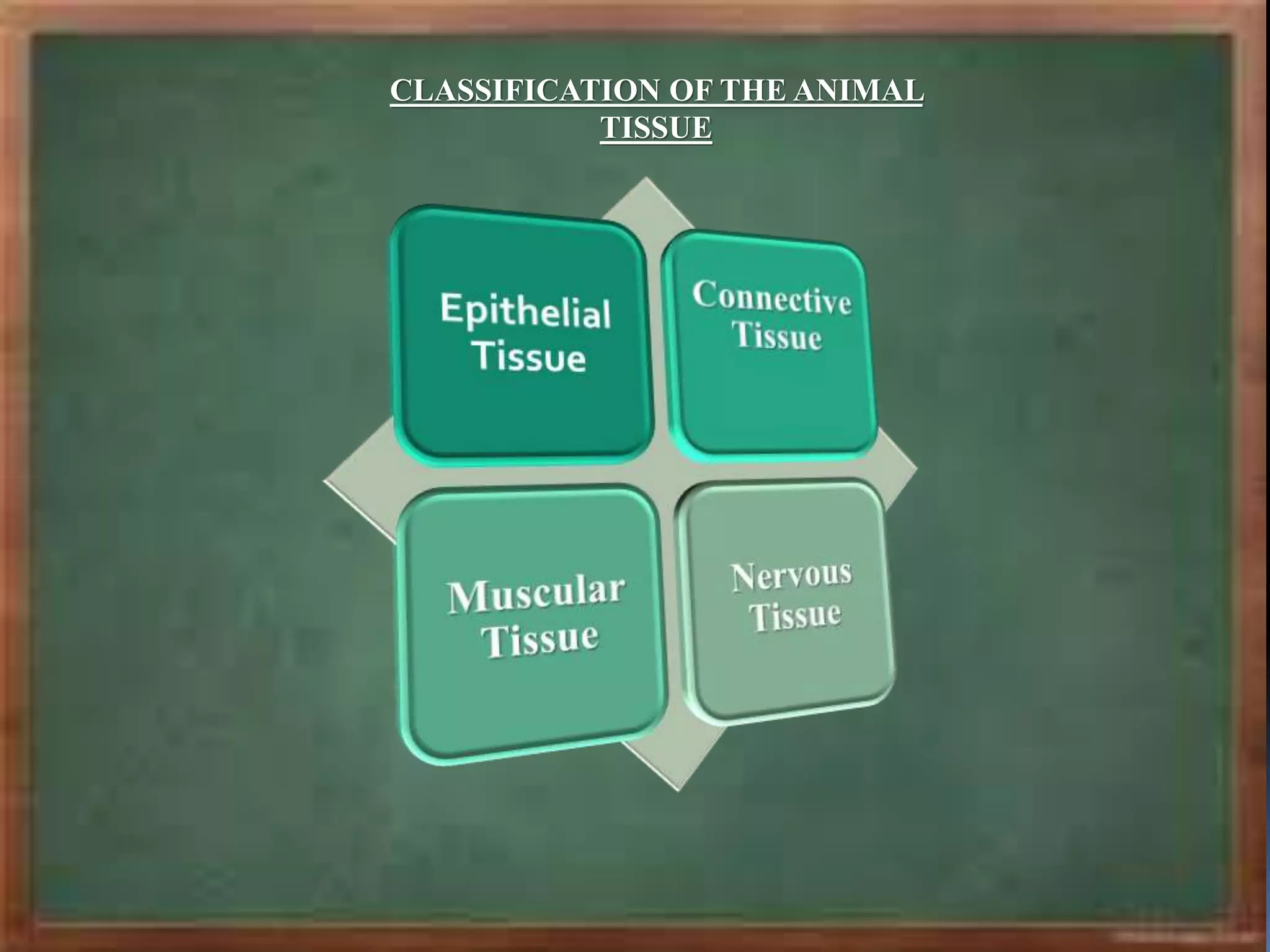 CLASSIFICATION OF THE ANIMAL TISSUE

Epithelial Tissue

Connective Tissue

Muscular Tissue

Nervous Tissue